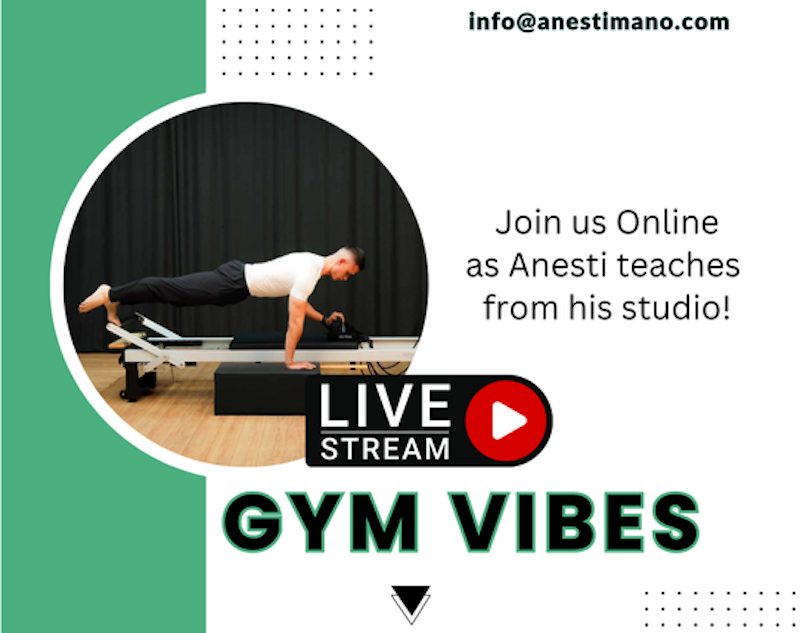 info@anestimano.com

Join us Online as Anesti teaches from his studio!

LIVE STREAM

GYM VIBES